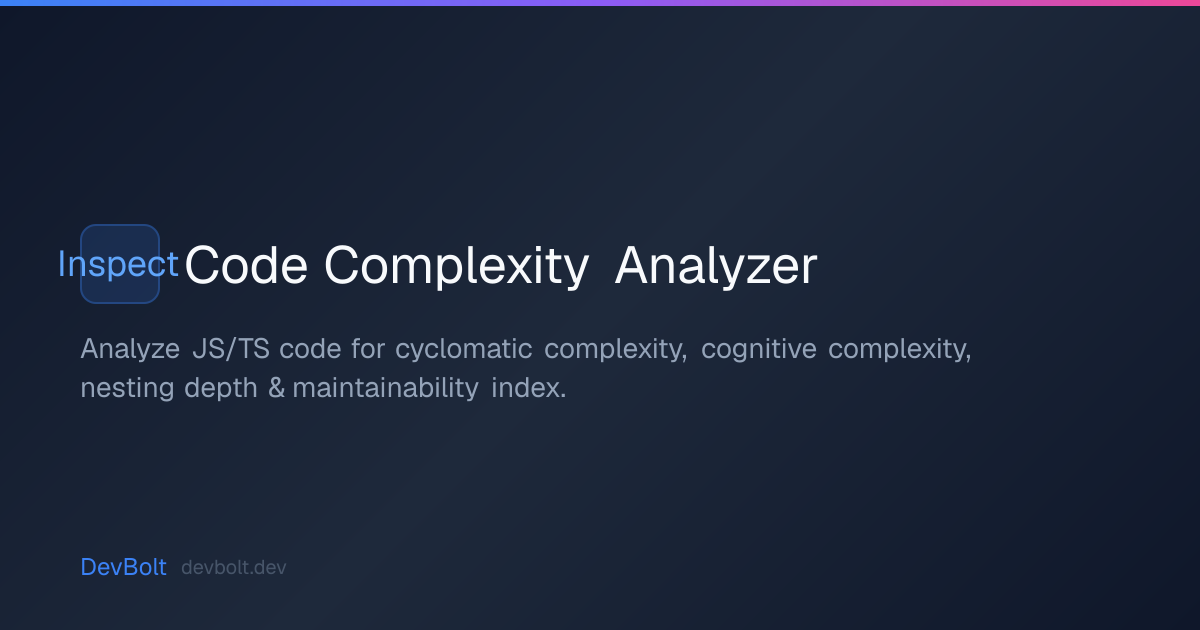 Inspect Code Complexity Analyzer

Analyze JS/TS code for cyclomatic complexity, cognitive complexity, nesting depth & maintainability index.

DevBolt devbolt.dev